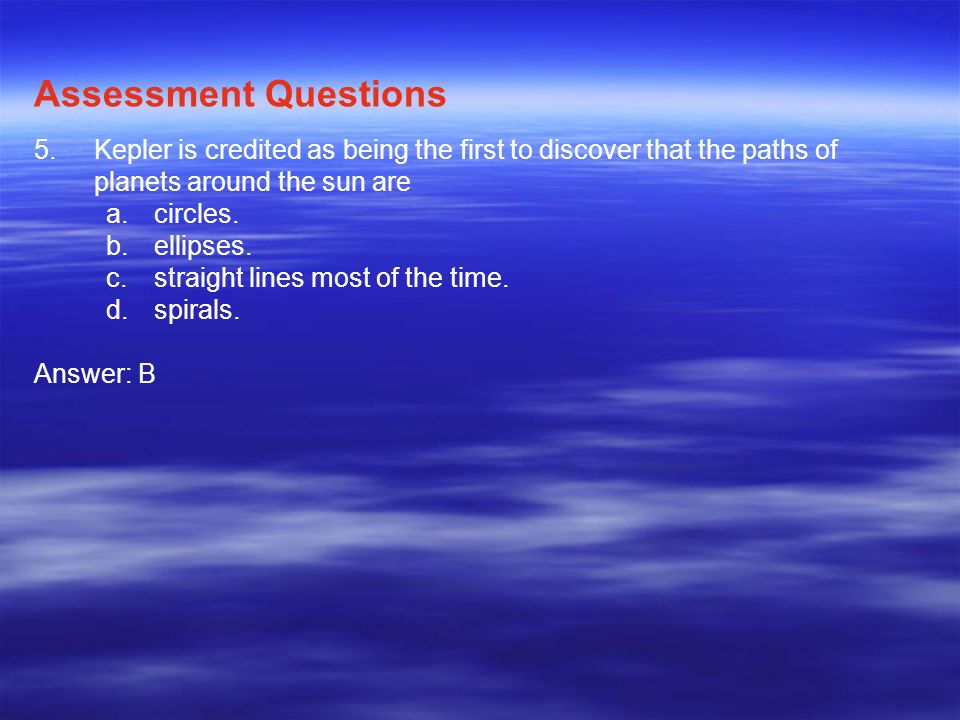 Assessment Questions

5. Kepler is credited as being the first to discover that the paths of planets around the sun are
a. circles.
b. ellipses.
c. straight lines most of the time.
d. spirals.

Answer: B